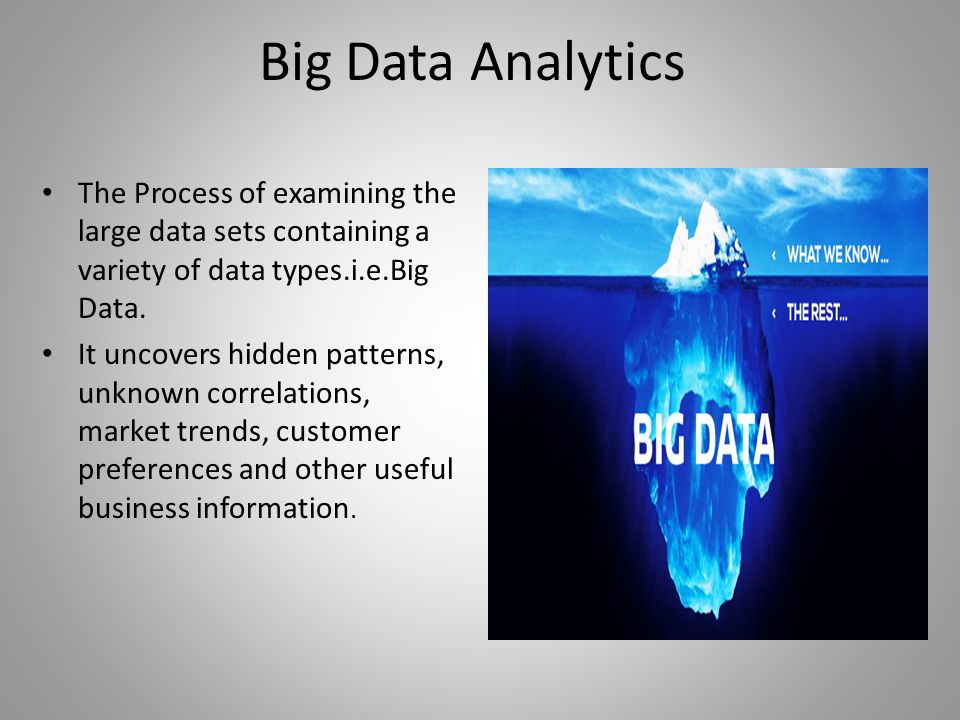 Big Data Analytics

• The Process of examining the large data sets containing a variety of data types.i.e.Big Data.

• It uncovers hidden patterns, unknown correlations, market trends, customer preferences and other useful business information.

‹ WHAT WE KNOW...

‹ THE REST...

BIG DATA